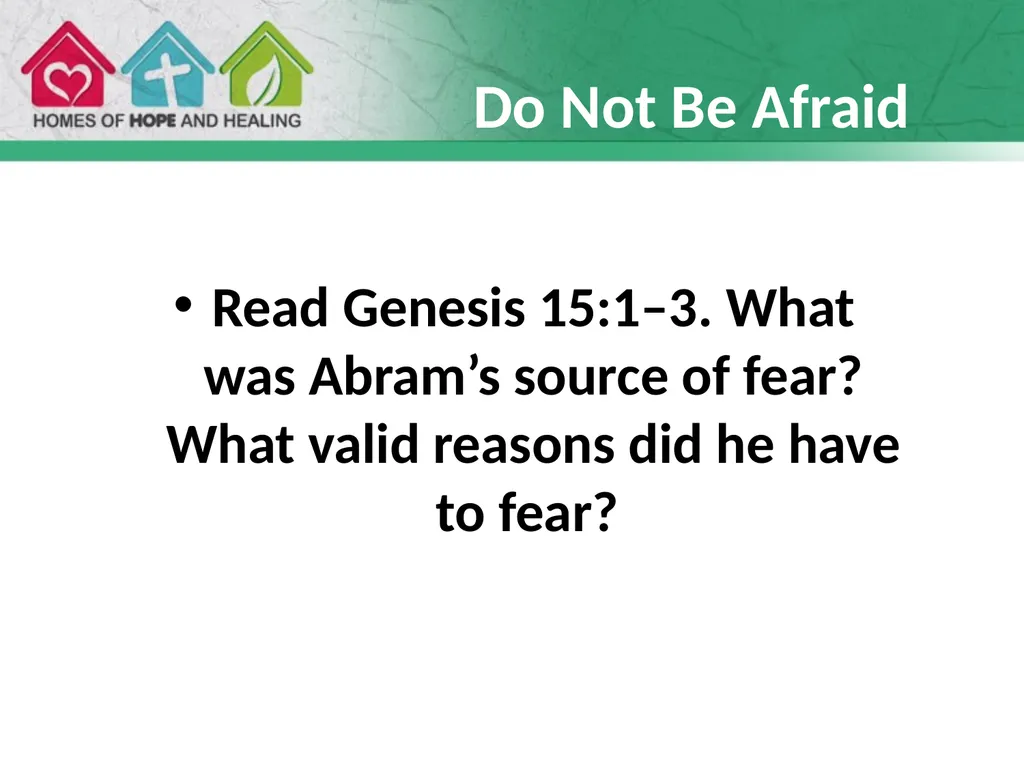 HOMES OF HOPE AND HEALING

Do Not Be Afraid

• Read Genesis 15:1–3. What was Abram’s source of fear? What valid reasons did he have to fear?